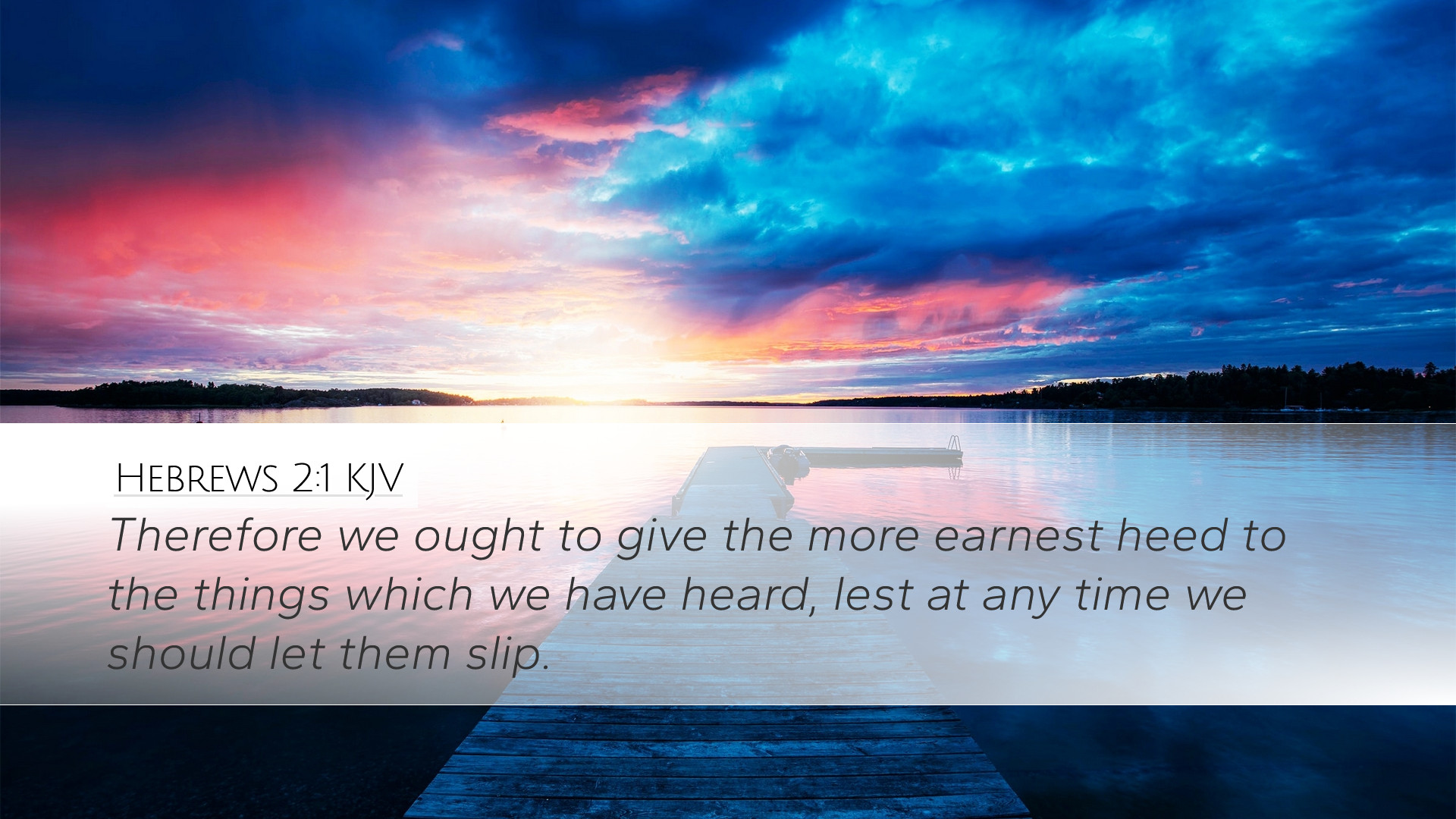 Hebrews 2:1 KJV

Therefore we ought to give the more earnest heed to the things which we have heard, lest at any time we should let them slip.